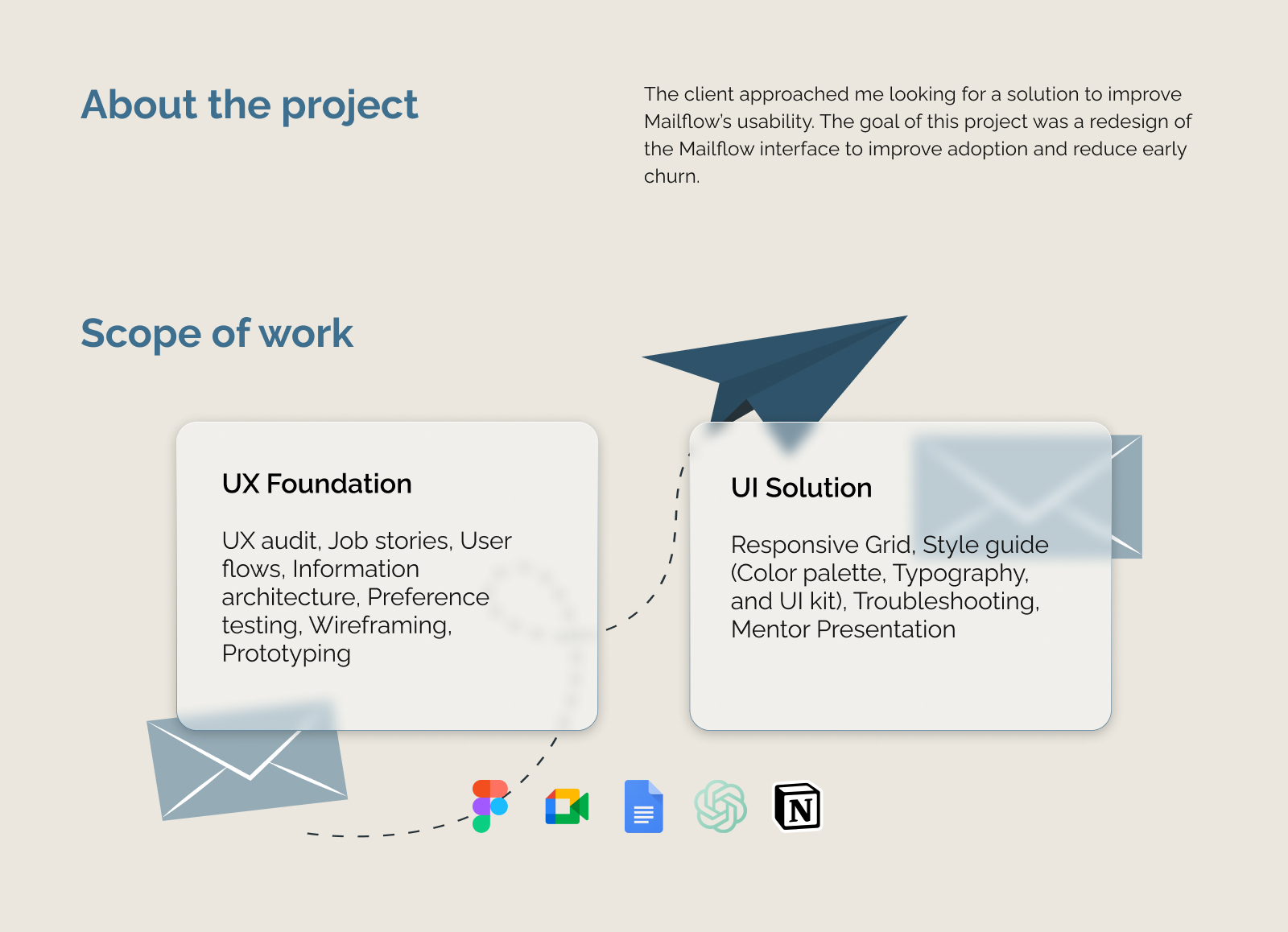 About the project

The client approached me looking for a solution to improve Mailflow's usability. The goal of this project was a redesign of the Mailflow interface to improve adoption and reduce early churn.

Scope of work

UX Foundation

UX audit, Job stories, User flows, Information architecture, Preference testing, Wireframing, Prototyping

UI Solution

Responsive Grid, Style guide (Color palette, Typography, and UI kit), Troubleshooting, Mentor Presentation

N